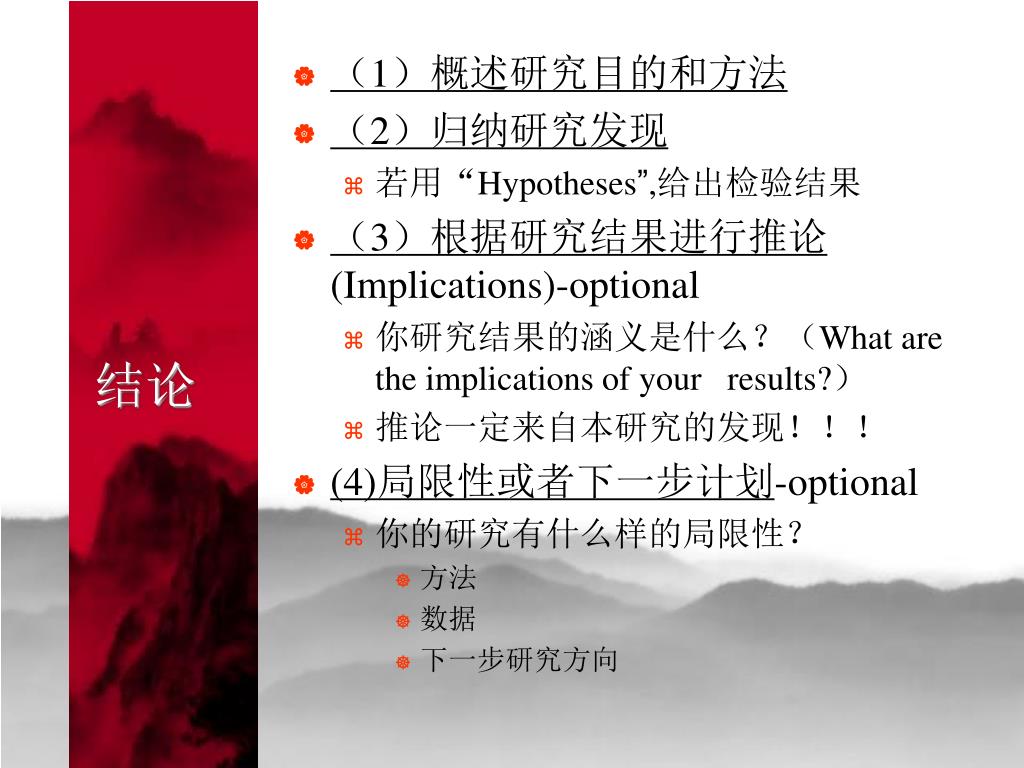 结论

（1）概述研究目的和方法

（2）归纳研究发现

若用“Hypotheses”,给出检验结果

（3）根据研究结果进行推论 (Implications)-optional

你研究结果的涵义是什么？（What are the implications of your results?）

推论一定来自本研究的发现！！！

(4)局限性或者下一步计划-optional

你的研究有什么样的局限性？

方法

数据

下一步研究方向